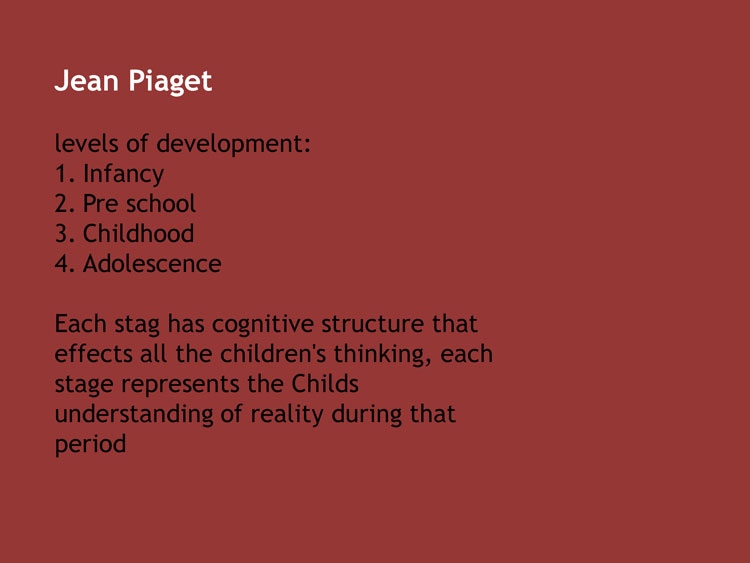 Jean Piaget

levels of development:
1. Infancy
2. Pre school
3. Childhood
4. Adolescence

Each stag has cognitive structure that effects all the children's thinking, each stage represents the Childs understanding of reality during that period